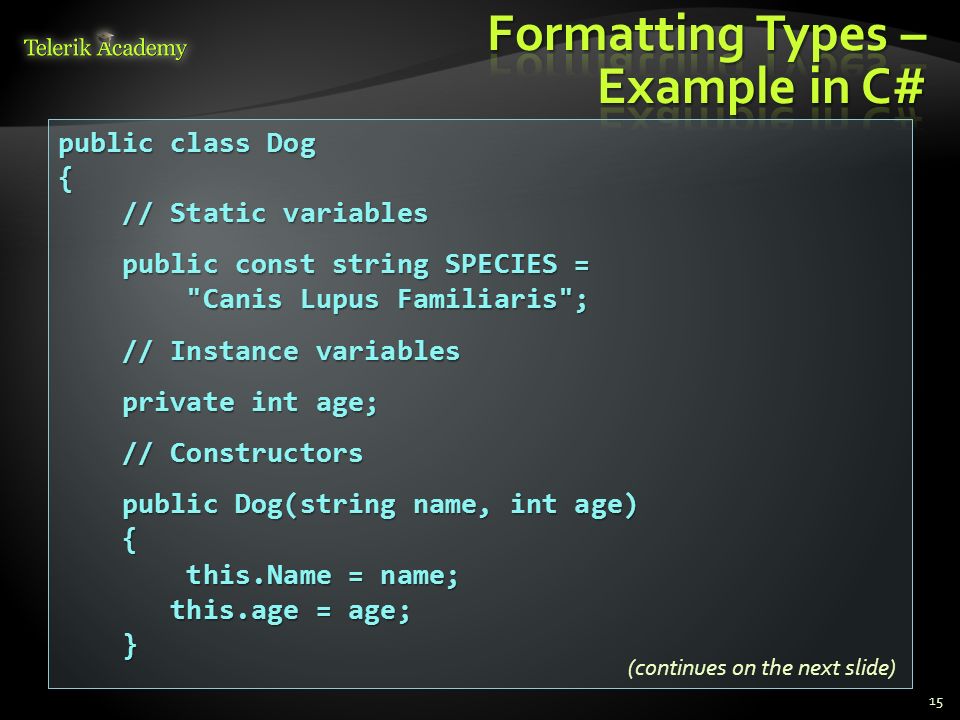 Telerik Academy

Formatting Types – Example in C#

public class Dog
{
    // Static variables

    public const string SPECIES =
        "Canis Lupus Familiaris";

    // Instance variables

    private int age;

    // Constructors

    public Dog(string name, int age)
    {
        this.Name = name;
       this.age = age;
    }

(continues on the next slide)

15